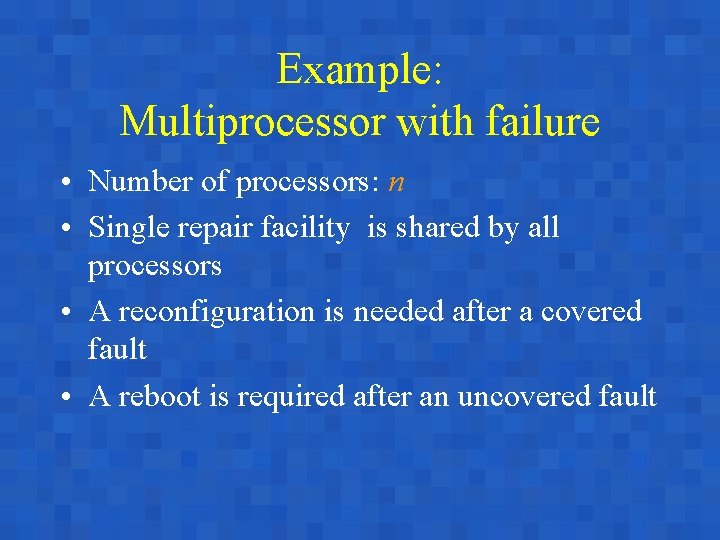 Example:
Multiprocessor with failure

• Number of processors: $n$
• Single repair facility is shared by all processors
• A reconfiguration is needed after a covered fault
• A reboot is required after an uncovered fault